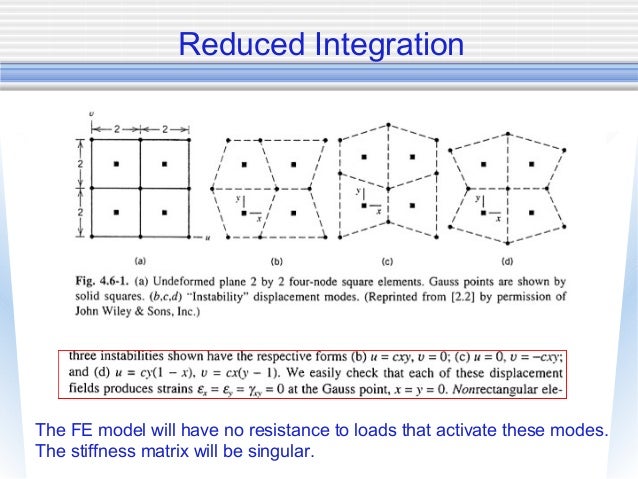 Reduced Integration

$v$

2

2

2

2

$u$

$y$

$x$

$y$

$x$

$y$

$x$

(a)

(b)

(c)

(d)

Fig. 4.6-1. (a) Undeformed plane 2 by 2 four-node square elements. Gauss points are shown by solid squares. (b,c,d) "Instability" displacement modes. (Reprinted from [2.2] by permission of John Wiley & Sons, Inc.)

three instabilities shown have the respective forms (b) $u = cxy$, $v = 0$; (c) $u = 0$, $v = -cxy$; and (d) $u = cy(1 - x)$, $v = cx(y - 1)$. We easily check that each of these displacement fields produces strains $\varepsilon_x = \varepsilon_y = \gamma_{xy} = 0$ at the Gauss point, $x = y = 0$. Nonrectangular ele-

The FE model will have no resistance to loads that activate these modes. The stiffness matrix will be singular.